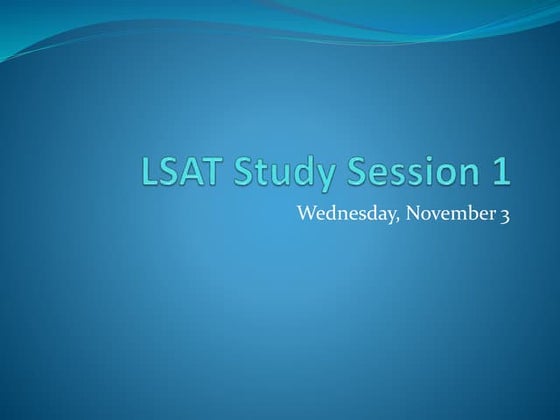 LSAT Study Session 1

Wednesday, November 3